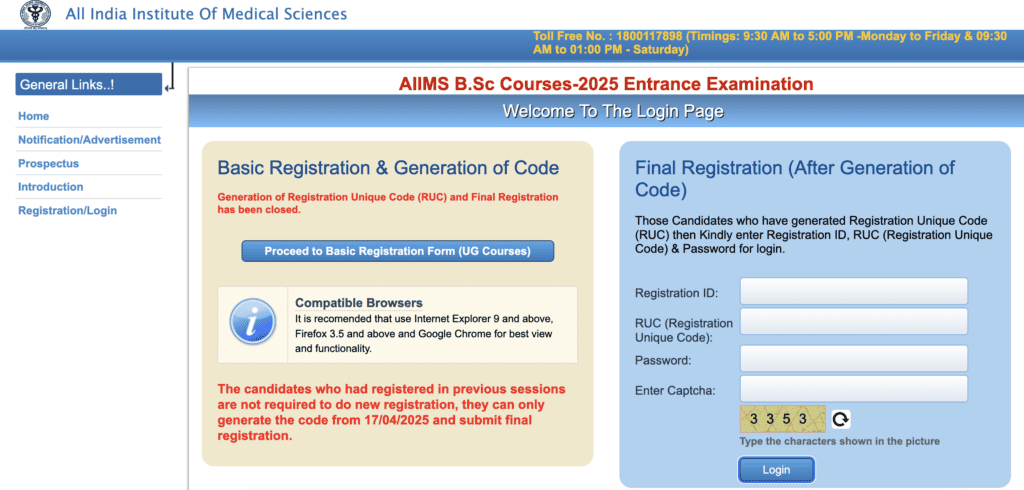 All India Institute Of Medical Sciences

Toll Free No. : 1800117898 (Timings: 9:30 AM to 5:00 PM -Monday to Friday & 09:30 AM to 01:00 PM - Saturday)

General Links..!

Home

Notification/Advertisement

Prospectus

Introduction

Registration/Login

AIIMS B.Sc Courses-2025 Entrance Examination

Welcome To The Login Page

Basic Registration & Generation of Code

Generation of Registration Unique Code (RUC) and Final Registration has been closed.

Proceed to Basic Registration Form (UG Courses)

Compatible Browsers

It is recomended that use Internet Explorer 9 and above, Firefox 3.5 and above and Google Chrome for best view and functionality.

The candidates who had registered in previous sessions are not required to do new registration, they can only generate the code from 17/04/2025 and submit final registration.

Final Registration (After Generation of Code)

Those Candidates who have generated Registration Unique Code (RUC) then Kindly enter Registration ID, RUC (Registration Unique Code) & Password for login.

Registration ID:

RUC (Registration Unique Code):

Password:

Enter Captcha:

3 3 5 3

Type the characters shown in the picture

Login